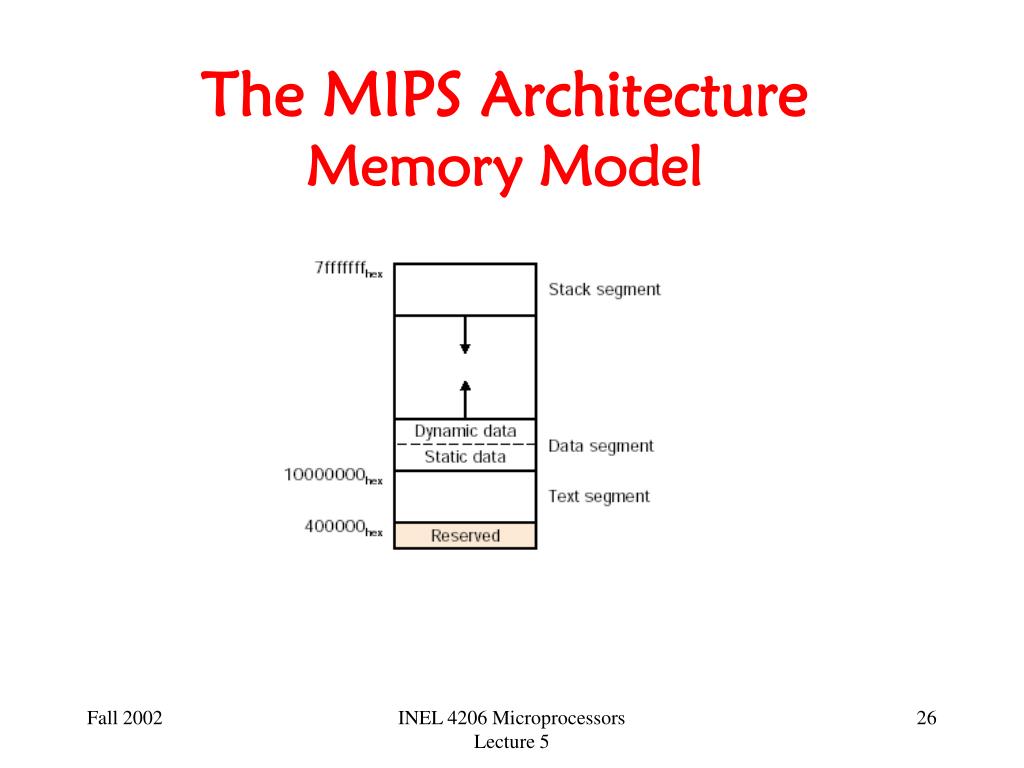 The MIPS Architecture
Memory Model

$7fffffff_{hex}$
Stack segment

Dynamic data
Static data
Data segment
$10000000_{hex}$
Text segment
$400000_{hex}$
Reserved

Fall 2002

INEL 4206 Microprocessors
Lecture 5

26